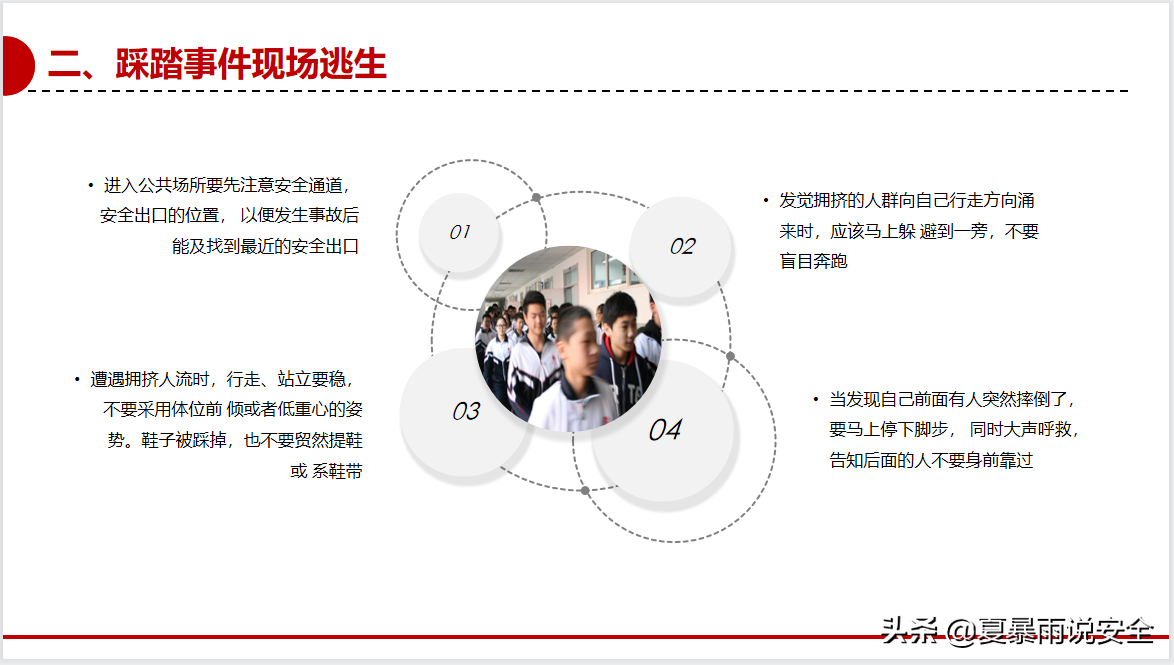 二、踩踏事件现场逃生

• 进入公共场所要先注意安全通道，安全出口的位置， 以便发生事故后能及找到最近的安全出口

01

02

• 发觉拥挤的人群向自己行走方向涌来时，应该马上躲 避到一旁，不要盲目奔跑

• 遭遇拥挤人流时，行走、站立要稳，不要采用体位前 倾或者低重心的姿势。鞋子被踩掉，也不要贸然提鞋或 系鞋带

03

04

• 当发现自己前面有人突然摔倒了，要马上停下脚步， 同时大声呼救，告知后面的人不要身前靠过

头条 @夏暴雨说安全